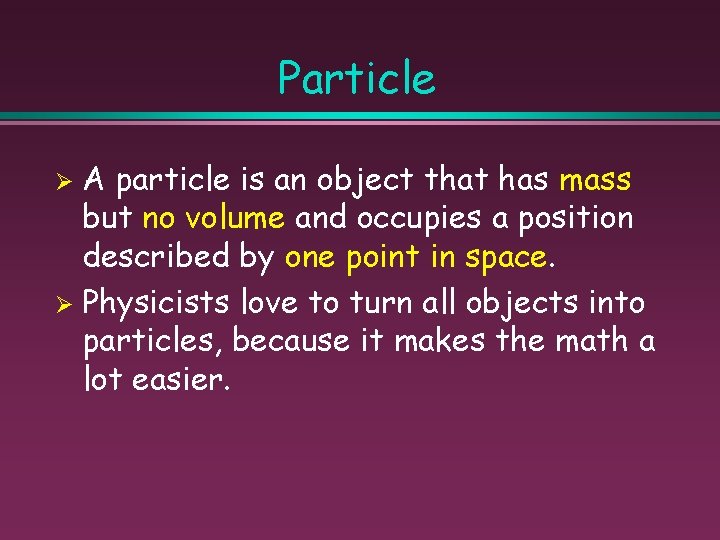 Particle

➢ A particle is an object that has mass but no volume and occupies a position described by one point in space.

➢ Physicists love to turn all objects into particles, because it makes the math a lot easier.